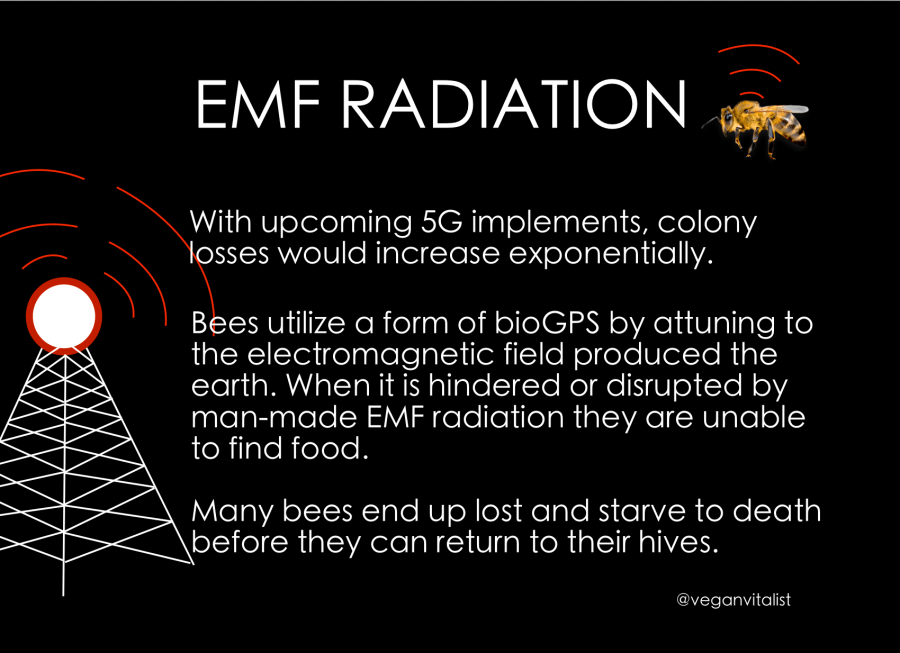 EMF RADIATION

With upcoming 5G implements, colony losses would increase exponentially.

Bees utilize a form of bioGPS by attuning to the electromagnetic field produced the earth. When it is hindered or disrupted by man-made EMF radiation they are unable to find food.

Many bees end up lost and starve to death before they can return to their hives.

@veganvitalist